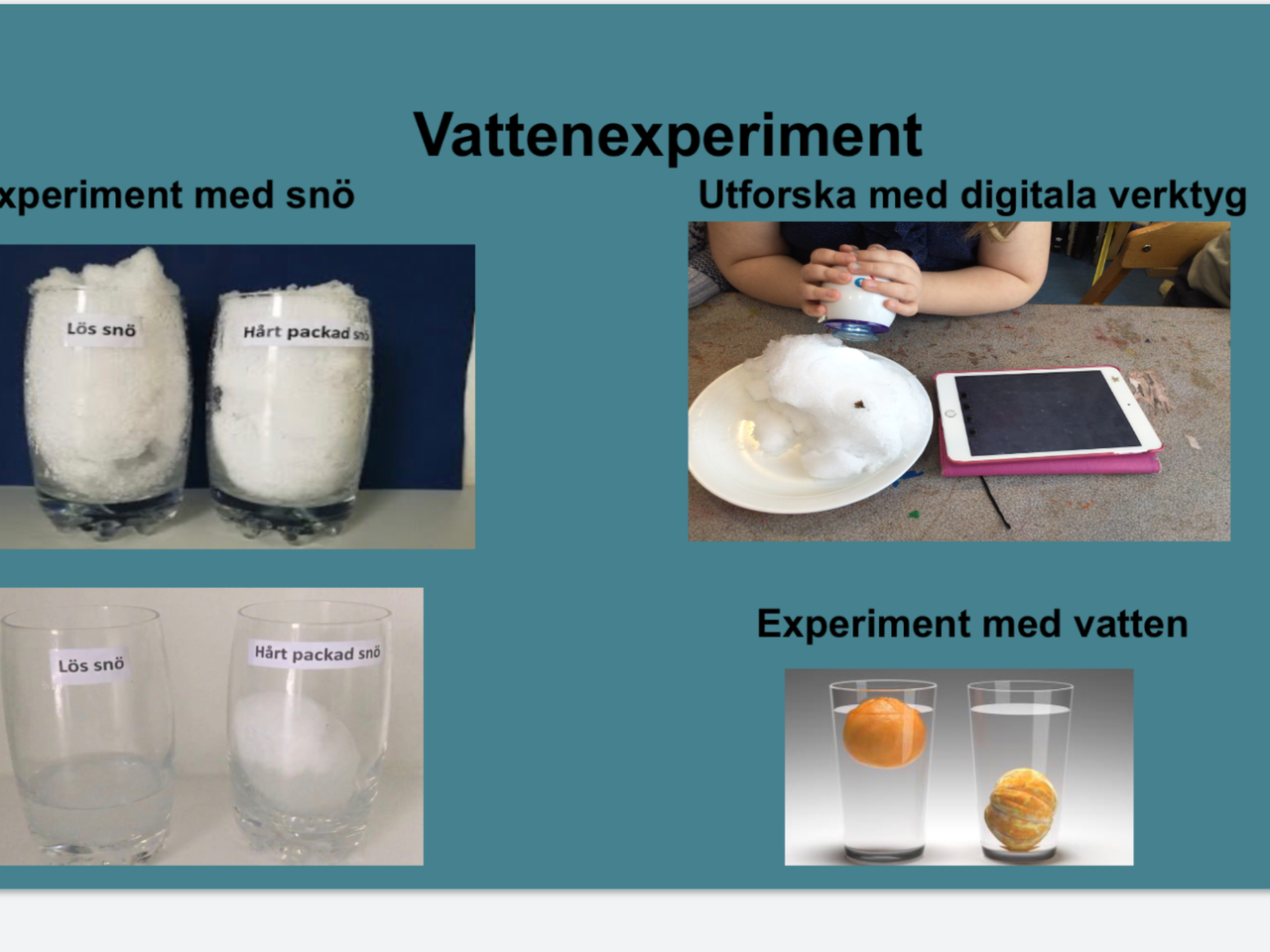 Vattenexperiment

xperiment med snö

Lös snö

Hårt packad snö

Lös snö

Hårt packad snö

Utforska med digitala verktyg

Experiment med vatten